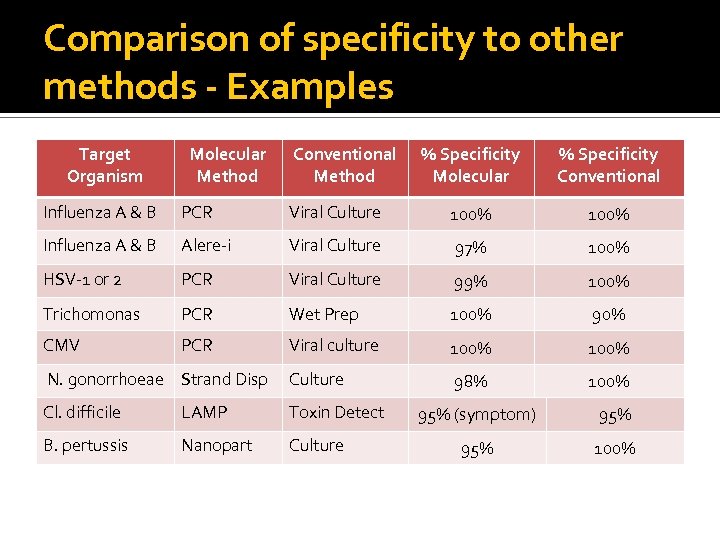 Comparison of specificity to other methods - Examples

| Target Organism | Molecular Method | Conventional Method | % Specificity Molecular | % Specificity Conventional |
|---|---|---|---|---|
| Influenza A & B | PCR | Viral Culture | 100% | 100% |
| Influenza A & B | Alere-i | Viral Culture | 97% | 100% |
| HSV-1 or 2 | PCR | Viral Culture | 99% | 100% |
| Trichomonas | PCR | Wet Prep | 100% | 90% |
| CMV | PCR | Viral culture | 100% | 100% |
| N. gonorrhoeae | Strand Disp | Culture | 98% | 100% |
| Cl. difficile | LAMP | Toxin Detect | 95% (symptom) | 95% |
| B. pertussis | Nanopart | Culture | 95% | 100% |